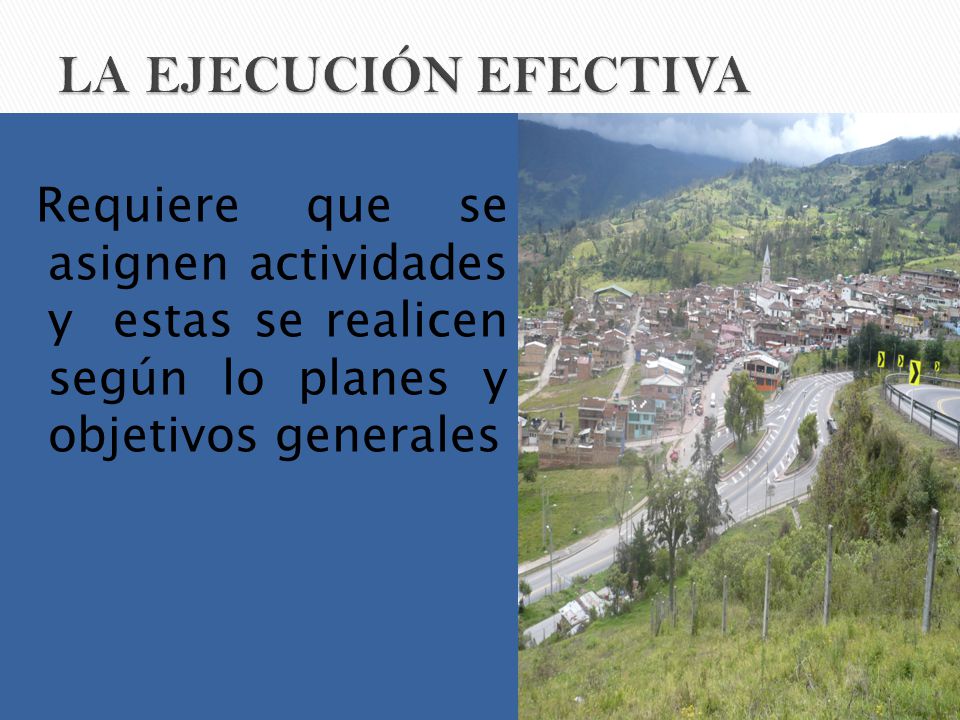 LA EJECUCIÓN EFECTIVA

Requiere que se asignen actividades y estas se realicen según lo planes y objetivos generales